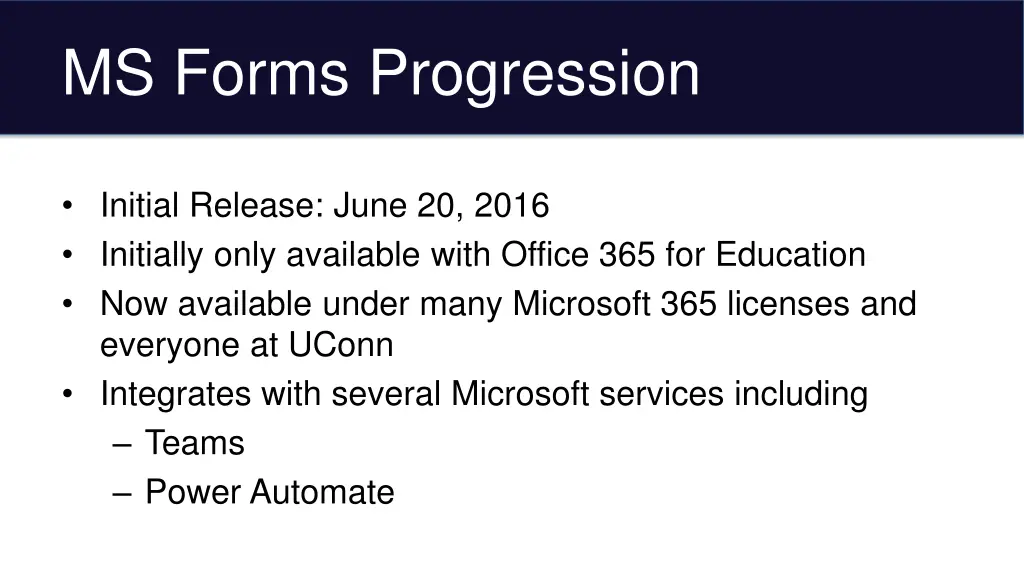 MS Forms Progression

• Initial Release: June 20, 2016
• Initially only available with Office 365 for Education
• Now available under many Microsoft 365 licenses and everyone at UConn
• Integrates with several Microsoft services including
  – Teams
  – Power Automate